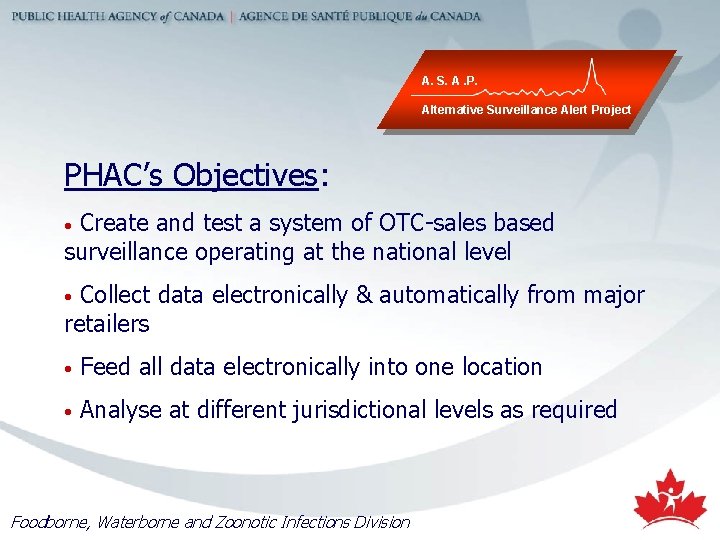 PUBLIC HEALTH AGENCY of CANADA | AGENCE DE SANTÉ PUBLIQUE du CANADA

A. S. A .P.
Alternative Surveillance Alert Project

PHAC's Objectives:

• Create and test a system of OTC-sales based surveillance operating at the national level

• Collect data electronically & automatically from major retailers

• Feed all data electronically into one location

• Analyse at different jurisdictional levels as required

Foodborne, Waterborne and Zoonotic Infections Division